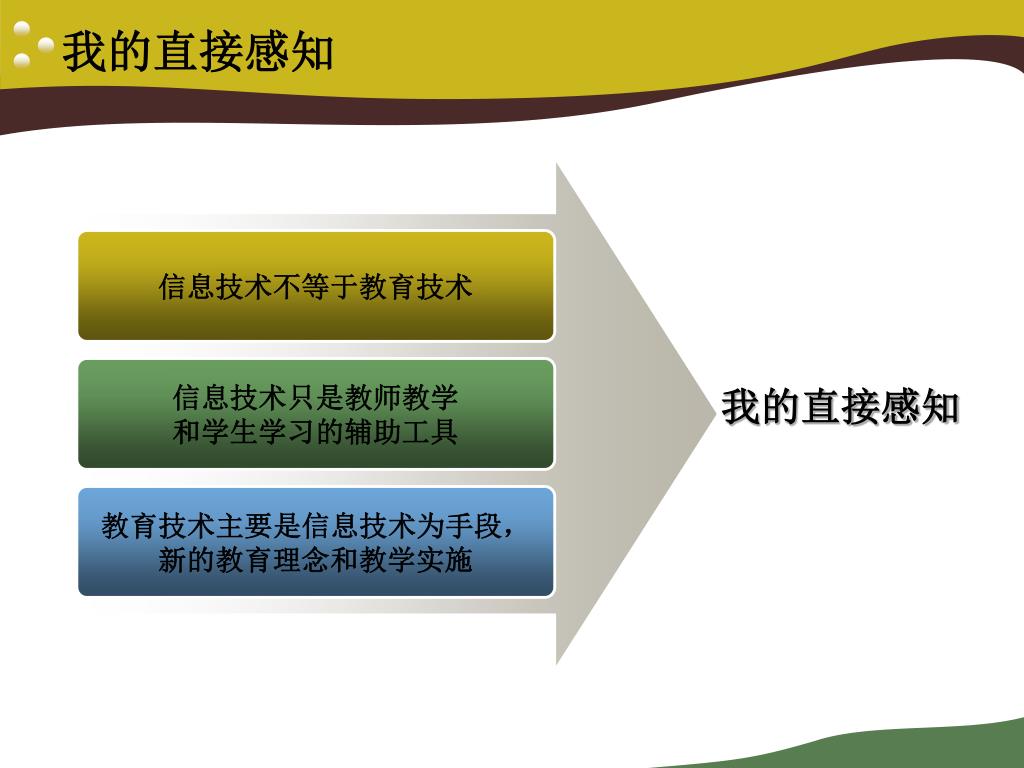 我的直接感知

信息技术不等于教育技术

信息技术只是教师教学和学生学习的辅助工具

教育技术主要是信息技术为手段，新的教育理念和教学实施

我的直接感知